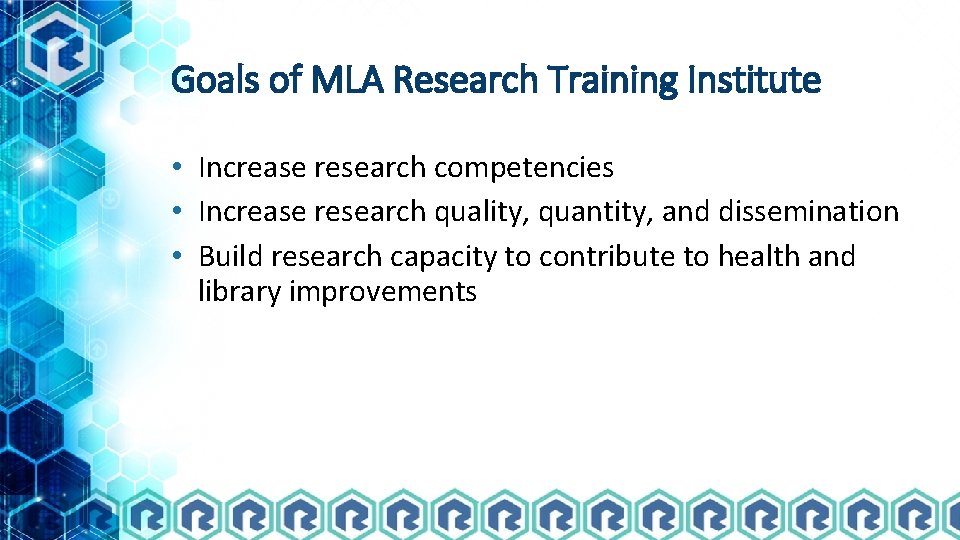 Goals of MLA Research Training Institute

• Increase research competencies
• Increase research quality, quantity, and dissemination
• Build research capacity to contribute to health and library improvements